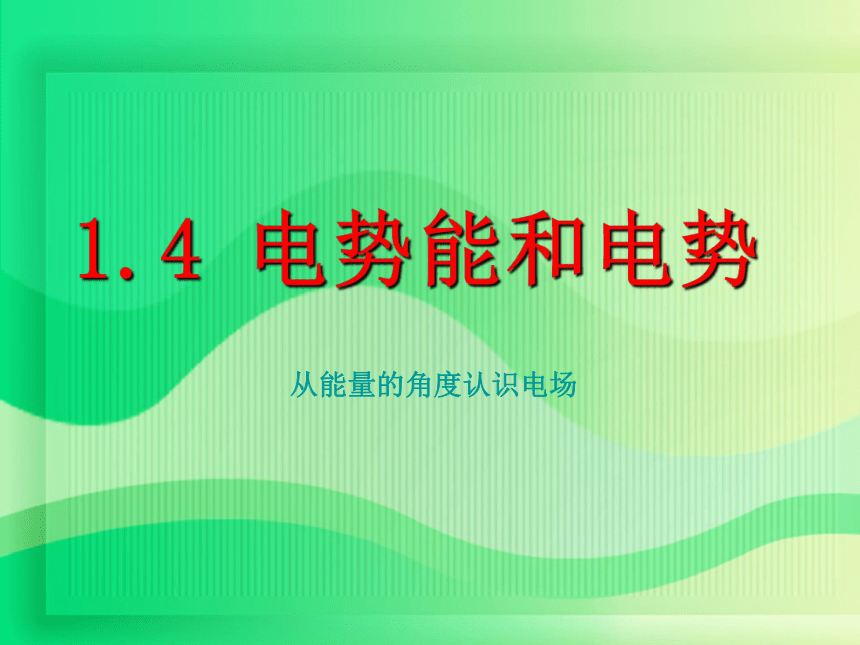 1.4 电势能和电势

从能量的角度认识电场